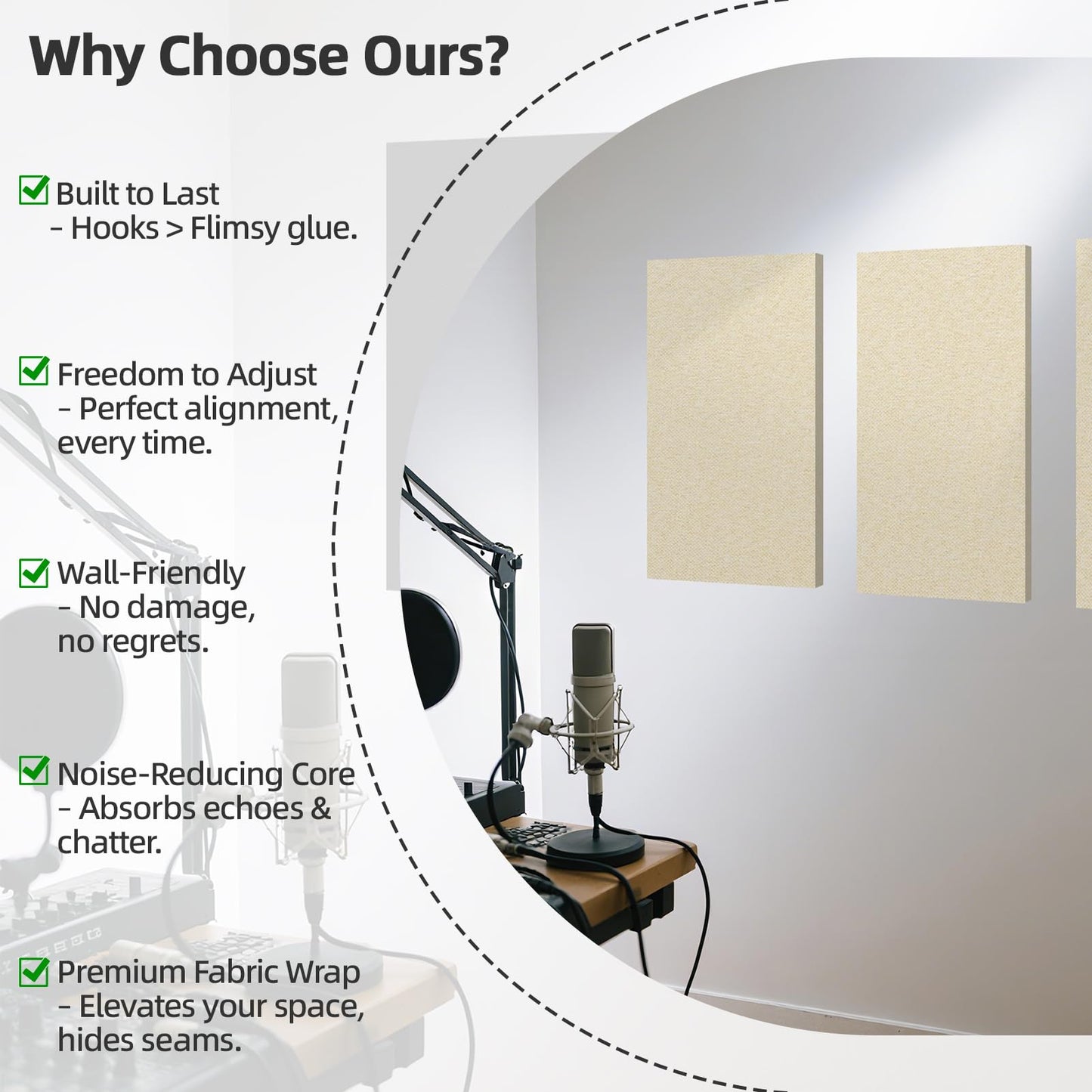 Why Choose Ours?

Built to Last
- Hooks > Flimsy glue.

Freedom to Adjust
- Perfect alignment, every time.

Wall-Friendly
- No damage, no regrets.

Noise-Reducing Core
- Absorbs echoes & chatter.

Premium Fabric Wrap
- Elevates your space, hides seams.